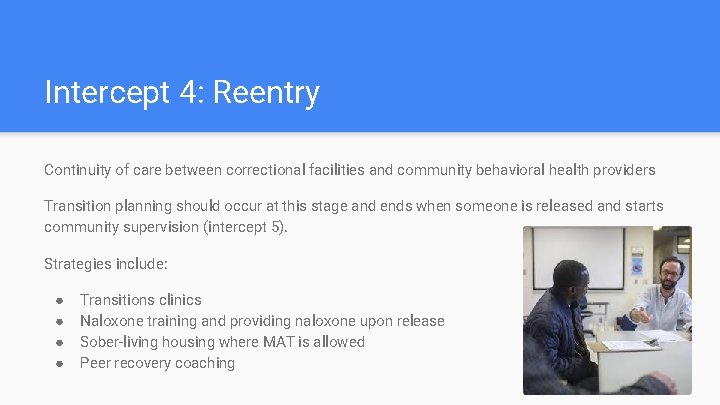 Intercept 4: Reentry

Continuity of care between correctional facilities and community behavioral health providers

Transition planning should occur at this stage and ends when someone is released and starts community supervision (intercept 5).

Strategies include:

- Transitions clinics
- Naloxone training and providing naloxone upon release
- Sober-living housing where MAT is allowed
- Peer recovery coaching